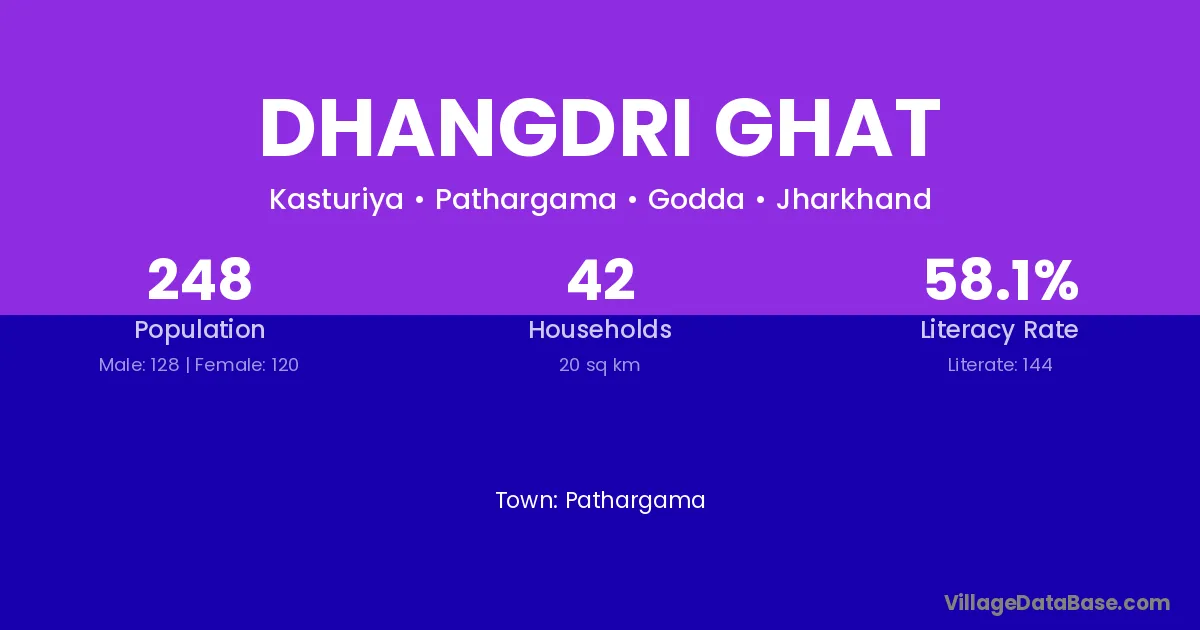 DHANGDRI GHAT

Kasturiya • Pathargama • Godda • Jharkhand

248
Population
Male: 128 | Female: 120

42
Households
20 sq km

58.1%
Literacy Rate
Literate: 144

Town: Pathargama

VillageDataBase.com